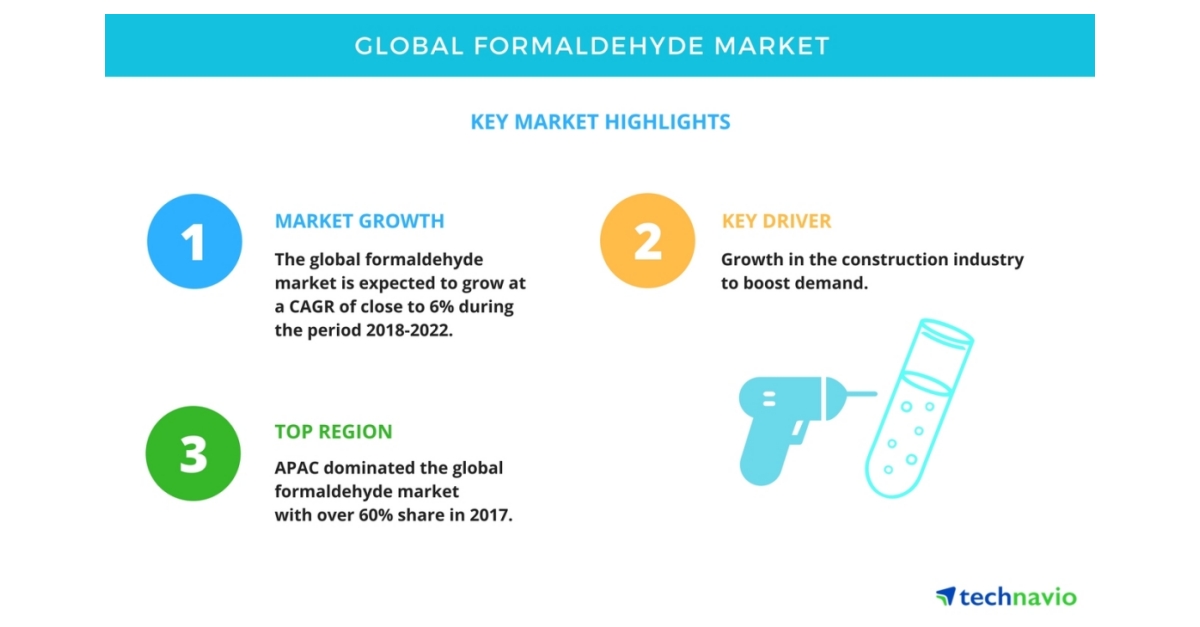 GLOBAL FORMALDEHYDE MARKET

KEY MARKET HIGHLIGHTS

1

MARKET GROWTH

The global formaldehyde market is expected to grow at a CAGR of close to 6% during the period 2018-2022.

2

KEY DRIVER

Growth in the construction industry to boost demand.

3

TOP REGION

APAC dominated the global formaldehyde market with over 60% share in 2017.

technavio